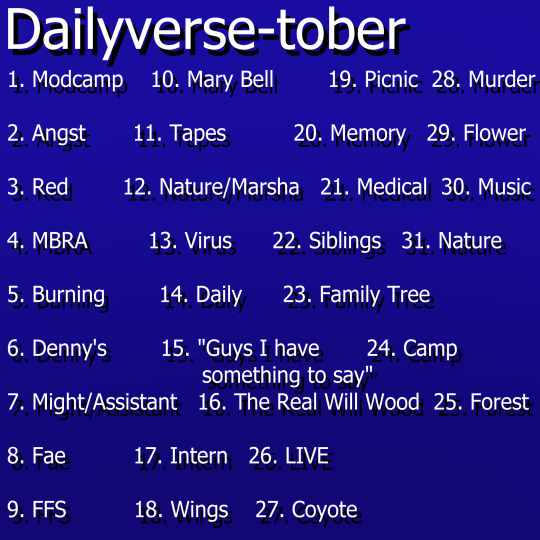 Dailyverse-tober

1. Modcamp
2. Angst
3. Red
4. MBRA
5. Burning
6. Denny's
7. Might/Assistant
8. Fae
9. FFS

10. Mary Bell
11. Tapes
12. Nature/Marsha
13. Virus
14. Daily
15. "Guys I have something to say"
16. The Real Will Wood
17. Intern
18. Wings

19. Picnic
20. Memory
21. Medical
22. Siblings
23. Family Tree
24. Camp
25. Forest
26. LIVE
27. Coyote

28. Murder
29. Flower
30. Music
31. Nature